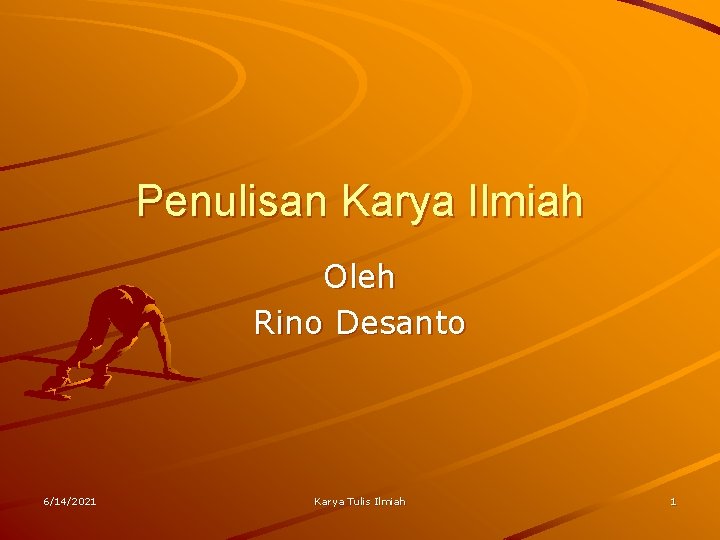 Penulisan Karya Ilmiah

Oleh
Rino Desanto

6/14/2021

Karya Tulis Ilmiah

1